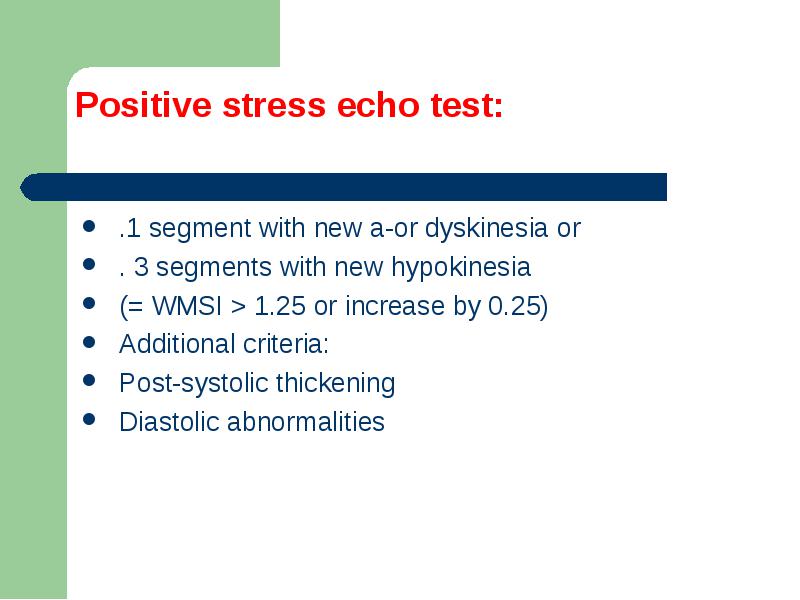 Positive stress echo test:

- .1 segment with new a-or dyskinesia or
- . 3 segments with new hypokinesia
- (= WMSI > 1.25 or increase by 0.25)
- Additional criteria:
- Post-systolic thickening
- Diastolic abnormalities